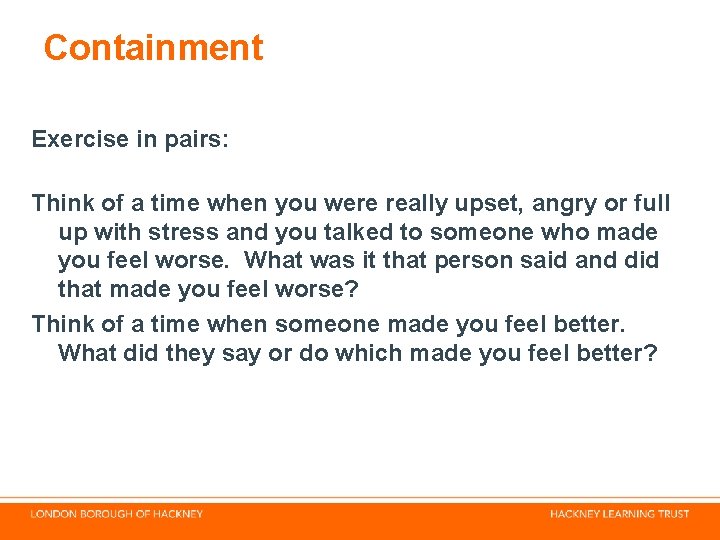 Containment

Exercise in pairs:

Think of a time when you were really upset, angry or full up with stress and you talked to someone who made you feel worse. What was it that person said and did that made you feel worse?

Think of a time when someone made you feel better. What did they say or do which made you feel better?

LONDON BOROUGH OF HACKNEY

HACKNEY LEARNING TRUST